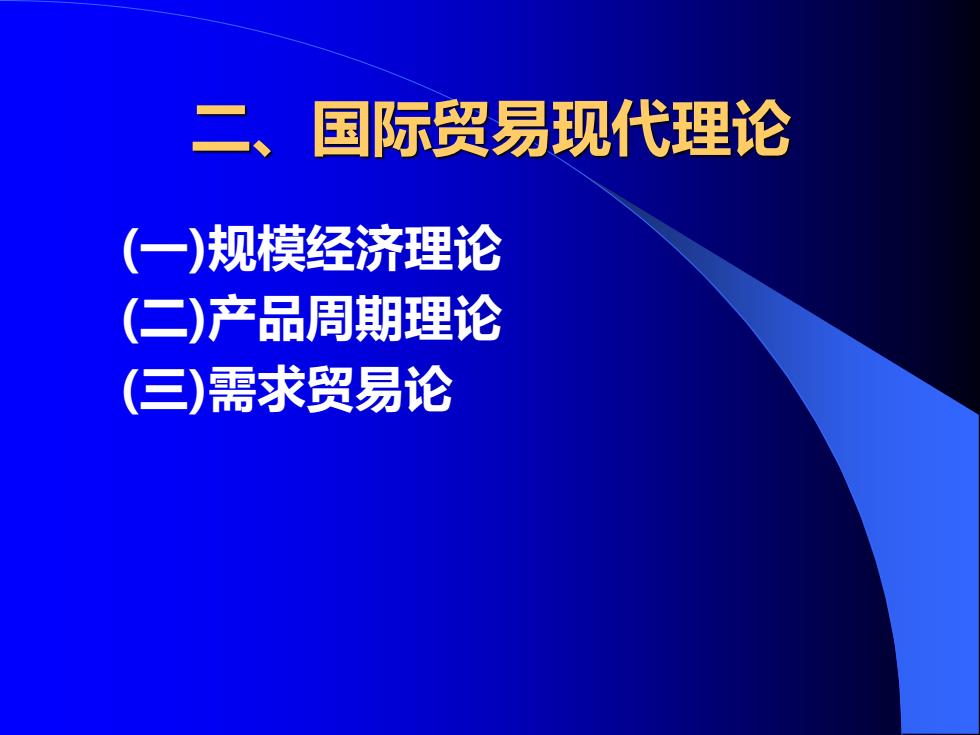 二、国际贸易现代理论

(一)规模经济理论
(二)产品周期理论
(三)需求贸易论